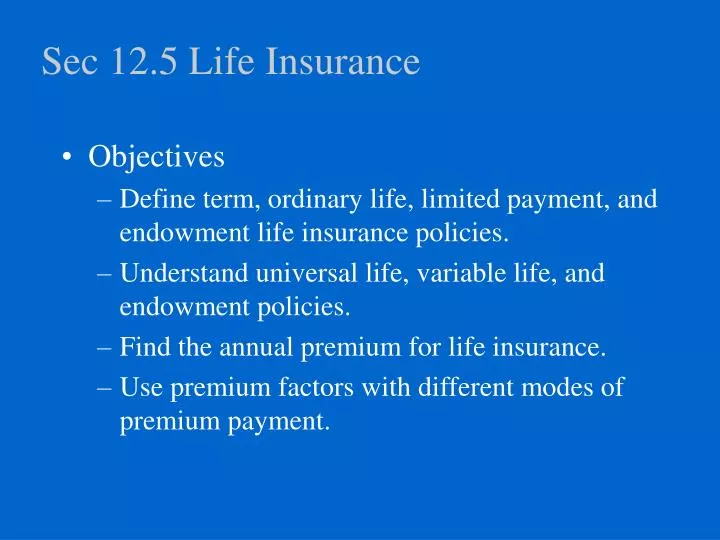 Sec 12.5 Life Insurance

• Objectives
– Define term, ordinary life, limited payment, and endowment life insurance policies.
– Understand universal life, variable life, and endowment policies.
– Find the annual premium for life insurance.
– Use premium factors with different modes of premium payment.